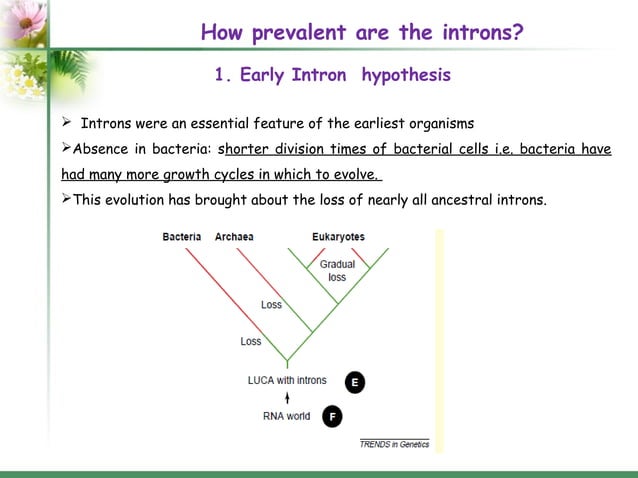 How prevalent are the introns?

1. Early Intron hypothesis

➢ Introns were an essential feature of the earliest organisms

➢Absence in bacteria: shorter division times of bacterial cells i.e. bacteria have had many more growth cycles in which to evolve.

➢This evolution has brought about the loss of nearly all ancestral introns.

Bacteria Archaea Eukaryotes

Gradual loss

Loss

Loss

LUCA with introns E

RNA world F

TRENDS in Genetics